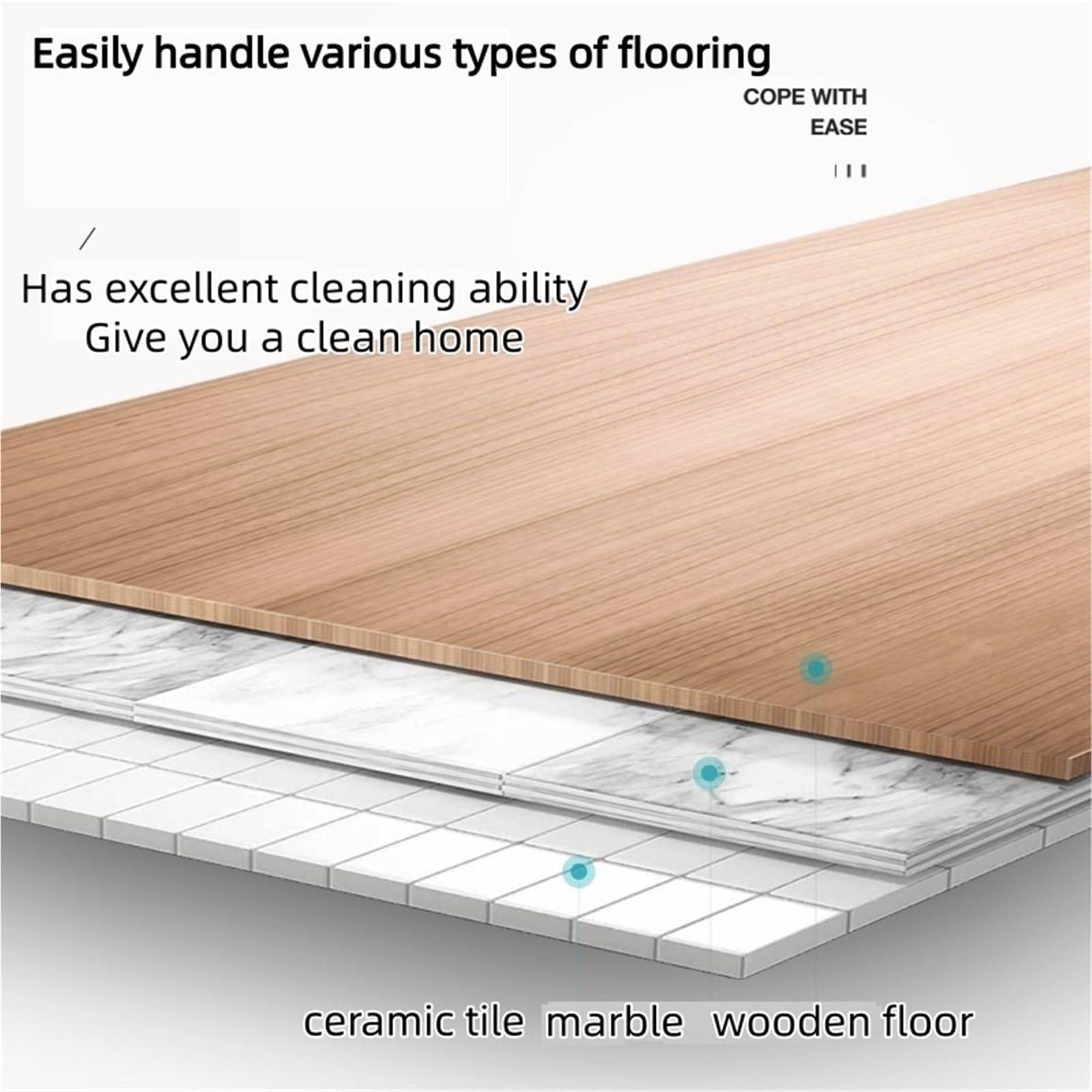 Easily handle various types of flooring

COPE WITH
EASE

Has excellent cleaning ability
Give you a clean home

ceramic tile marble wooden floor